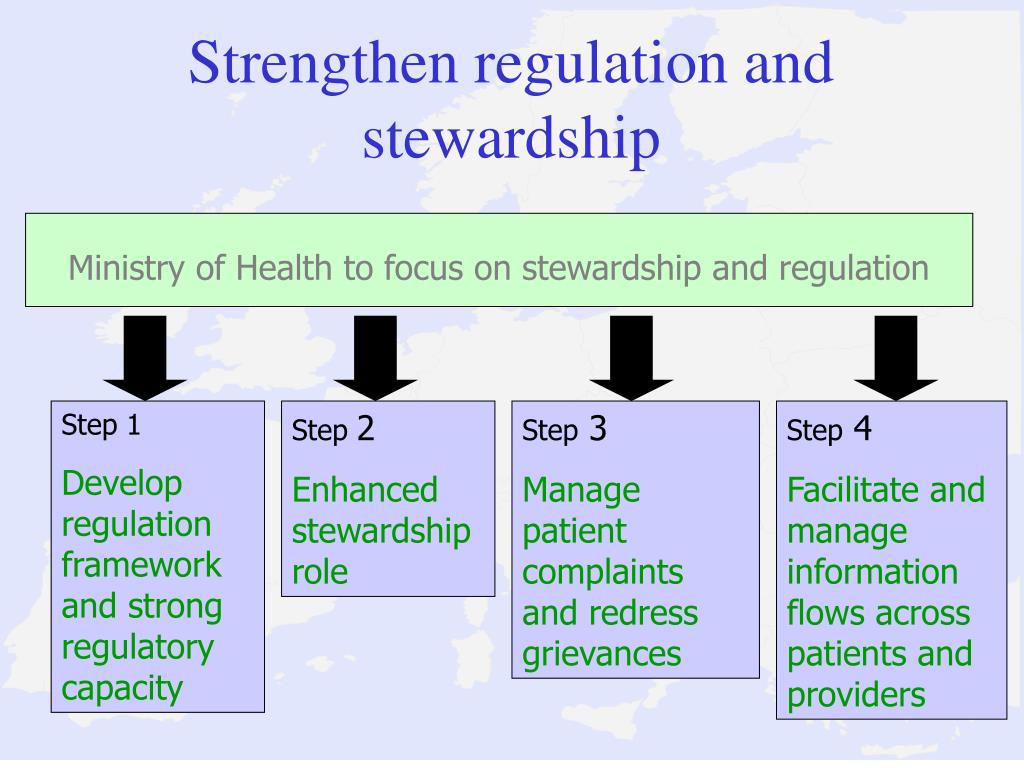 Strengthen regulation and stewardship

Ministry of Health to focus on stewardship and regulation

Step 1

Develop regulation framework and strong regulatory capacity

Step 2

Enhanced stewardship role

Step 3

Manage patient complaints and redress grievances

Step 4

Facilitate and manage information flows across patients and providers